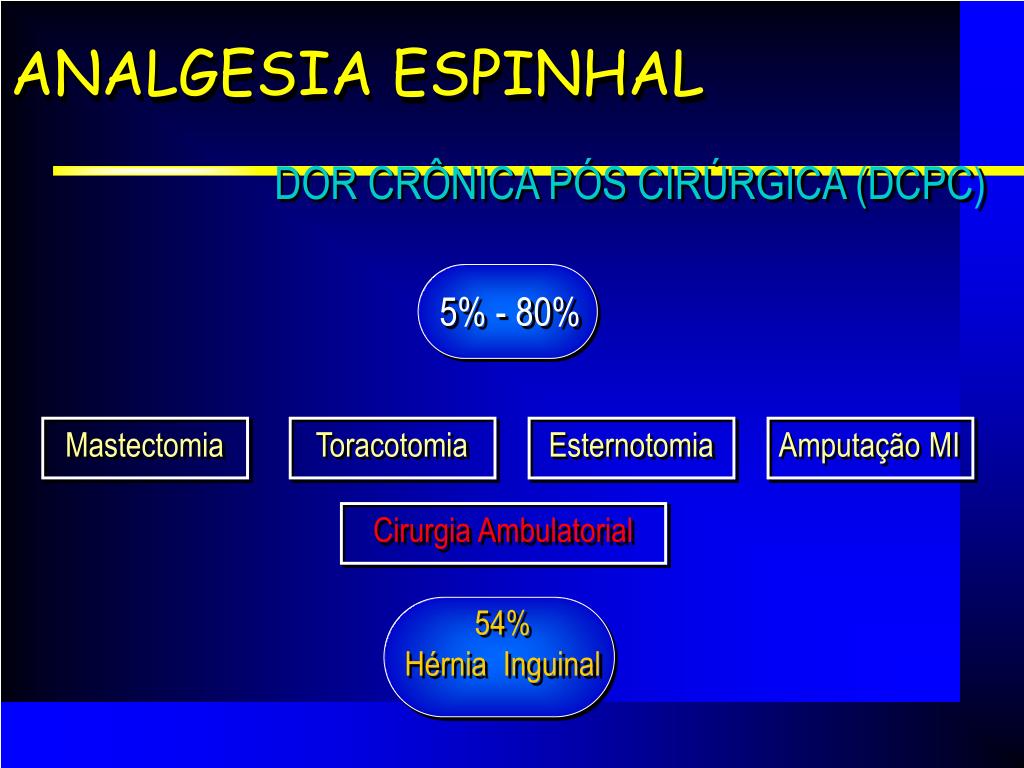 ANALGESIA ESPINHAL

DOR CRÔNICA PÓS CIRÚRGICA (DCPC)

5% - 80%

Mastectomia

Toracotomia

Esternotomia

Amputação MI

Cirurgia Ambulatorial

54%
Hérnia Inguinal